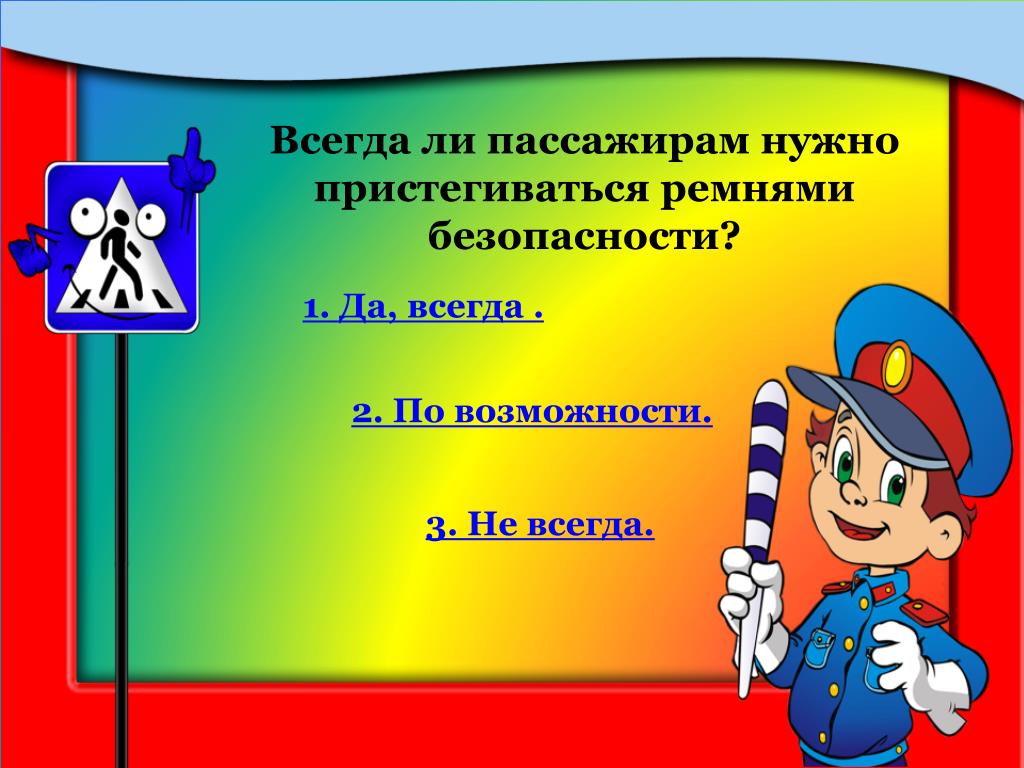 Всегда ли пассажирам нужно пристегиваться ремнями безопасности?

1. Да, всегда .

2. По возможности.

3. Не всегда.